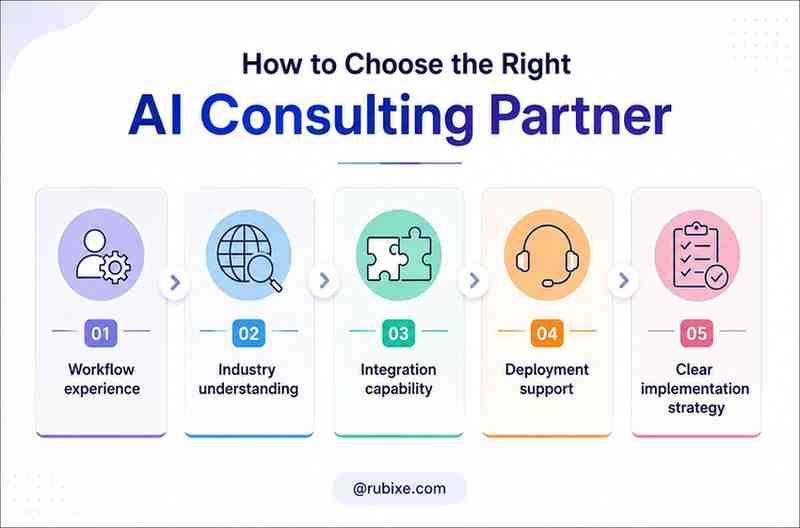 How to Choose the Right
AI Consulting Partner

01
Workflow experience

02
Industry understanding

03
Integration capability

04
Deployment support

05
Clear implementation strategy

@rubixe.com